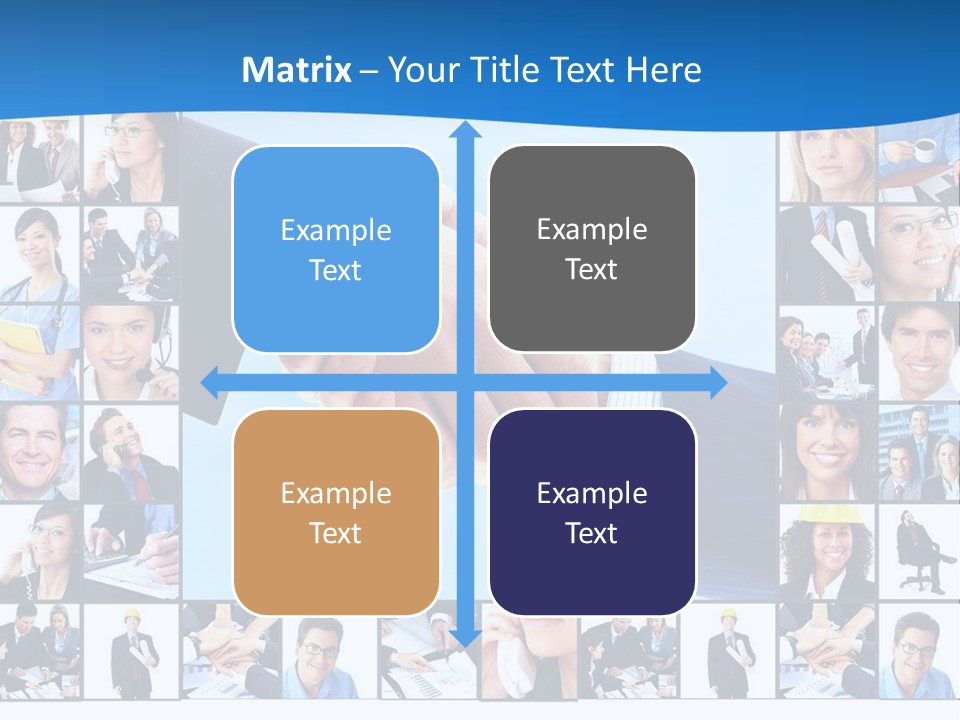 Matrix – Your Title Text Here

Example Text

Example Text

Example Text

Example Text